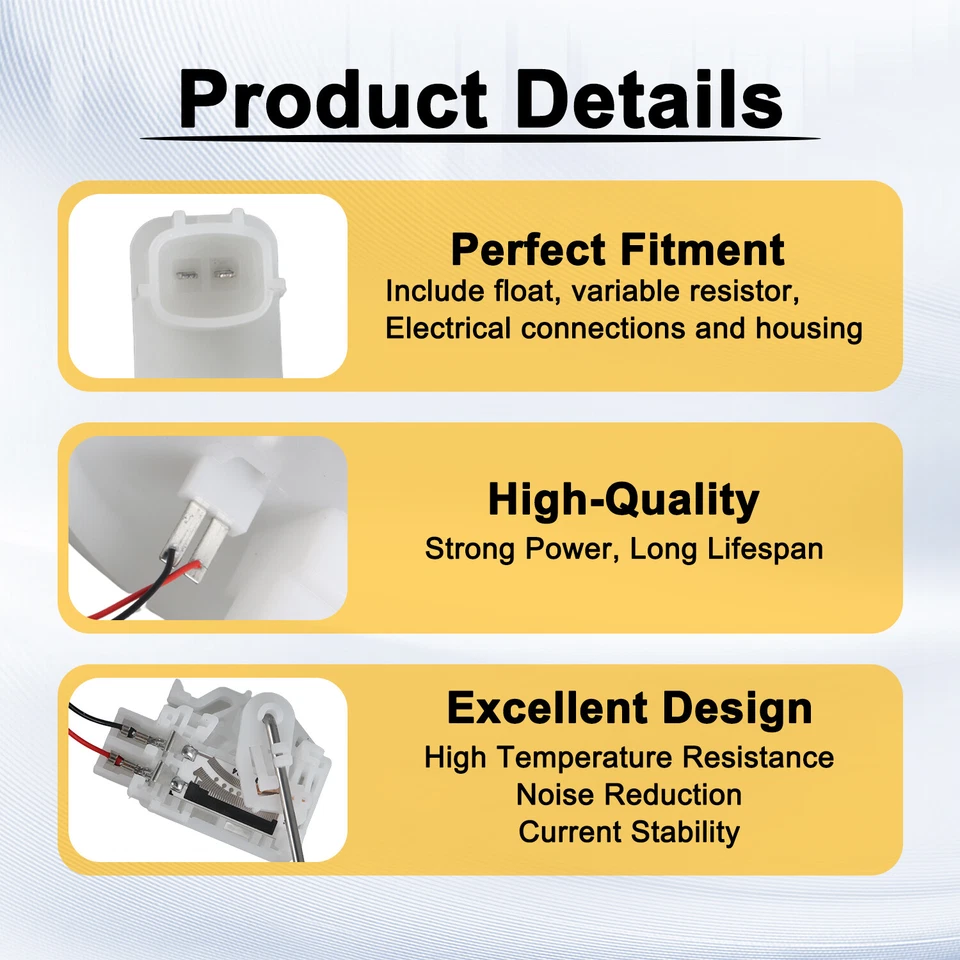 Product Details

Perfect Fitment
Include float, variable resistor, Electrical connections and housing

High-Quality
Strong Power, Long Lifespan

Excellent Design
High Temperature Resistance
Noise Reduction
Current Stability